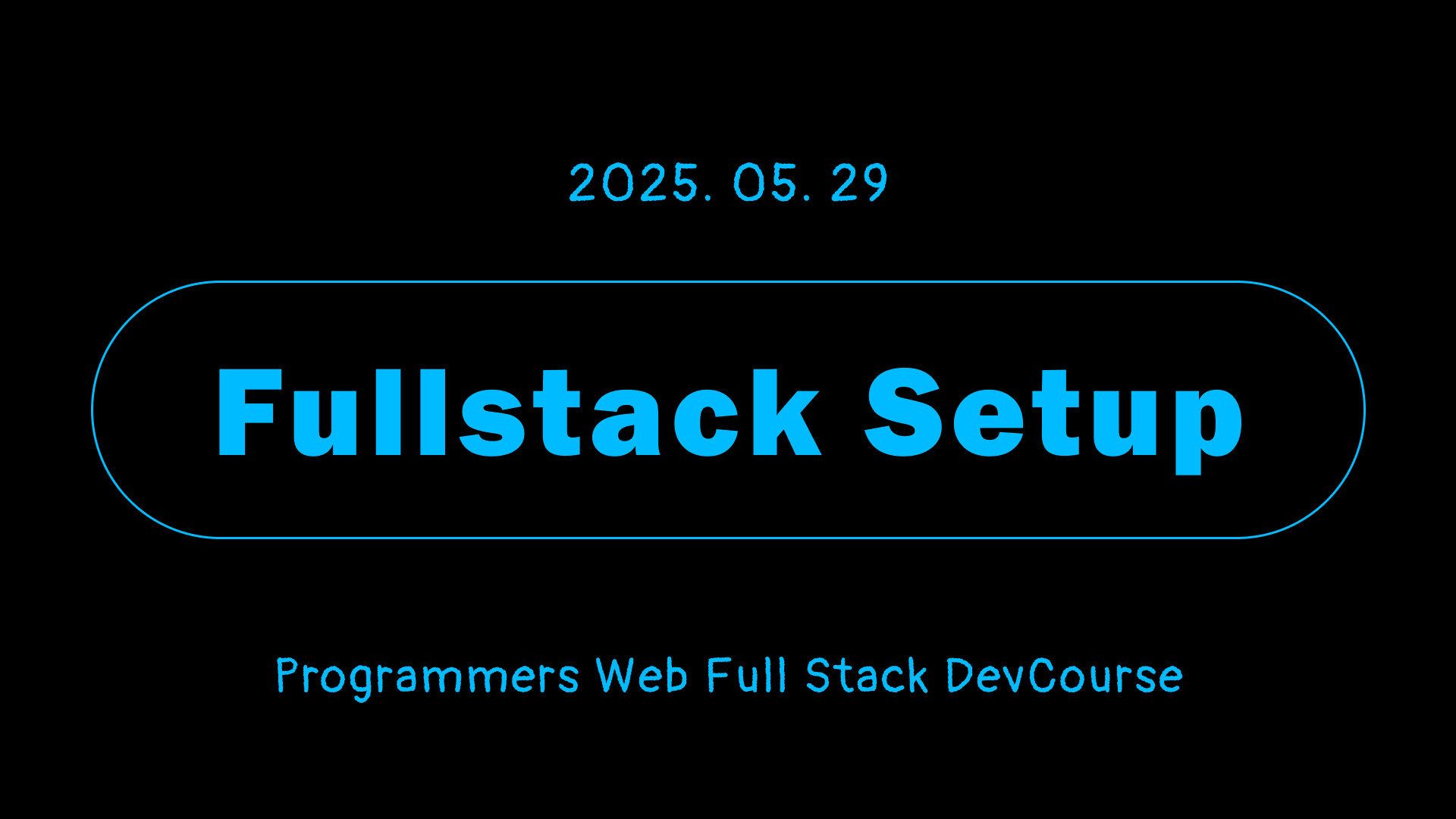 2025. 05. 29

Fullstack Setup

Programmers Web Full Stack DevCourse